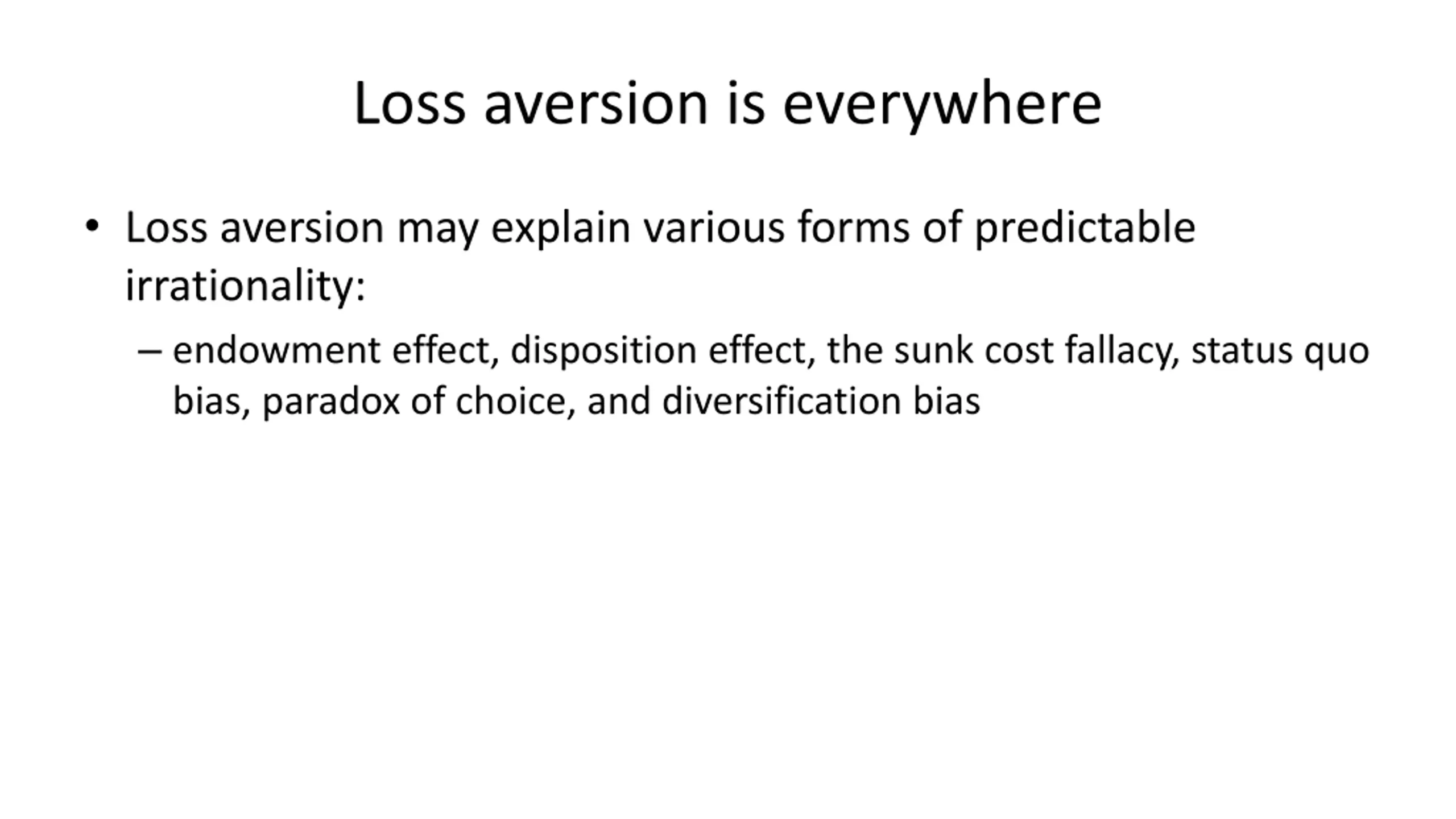 Loss aversion is everywhere

• Loss aversion may explain various forms of predictable irrationality:

– endowment effect, disposition effect, the sunk cost fallacy, status quo bias, paradox of choice, and diversification bias